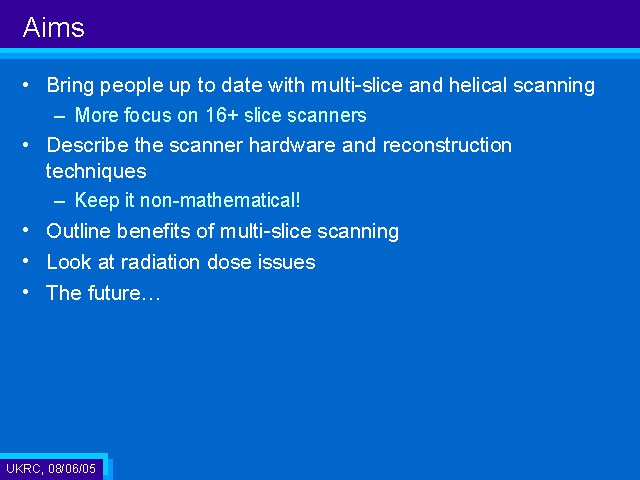 Aims

• Bring people up to date with multi-slice and helical scanning
– More focus on 16+ slice scanners
• Describe the scanner hardware and reconstruction techniques
– Keep it non-mathematical!
• Outline benefits of multi-slice scanning
• Look at radiation dose issues
• The future…

UKRC, 08/06/05